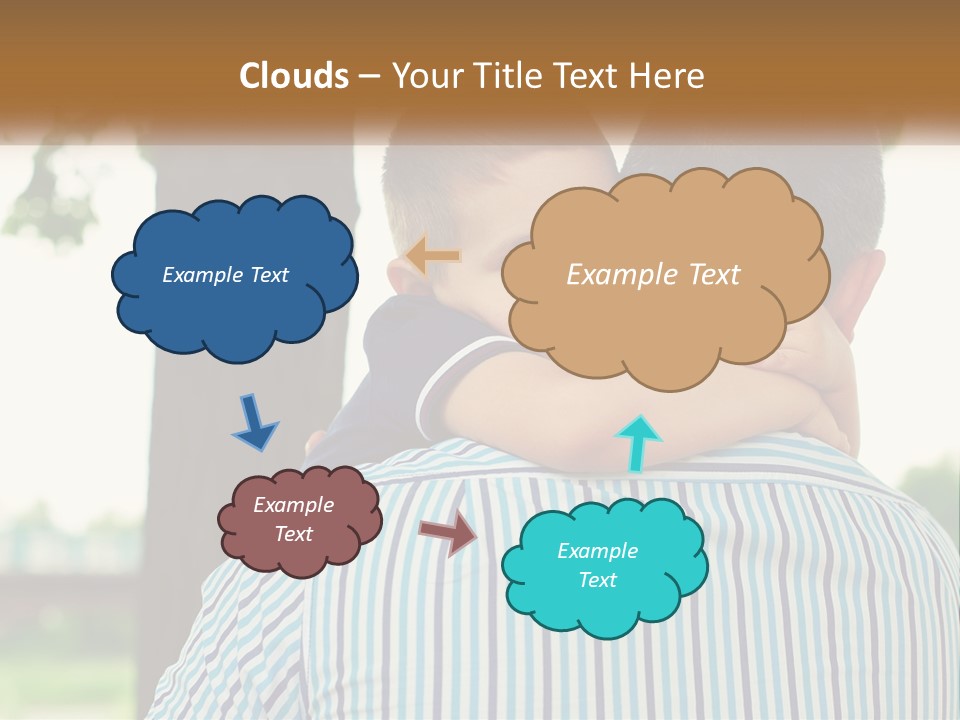 Clouds – Your Title Text Here

Example Text

Example Text

Example Text

Example Text